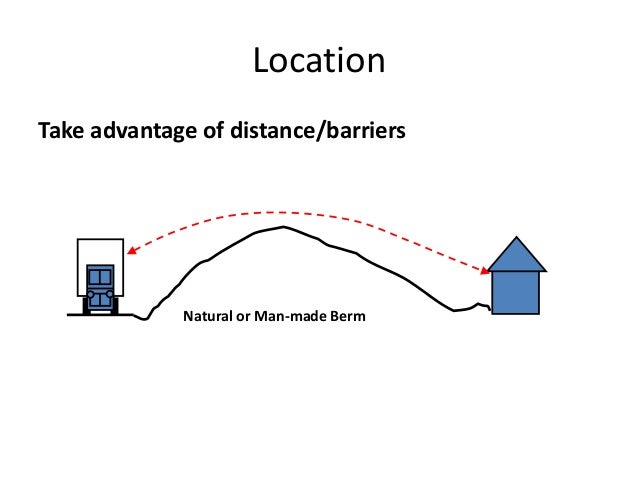 Location

Take advantage of distance/barriers

Natural or Man-made Berm